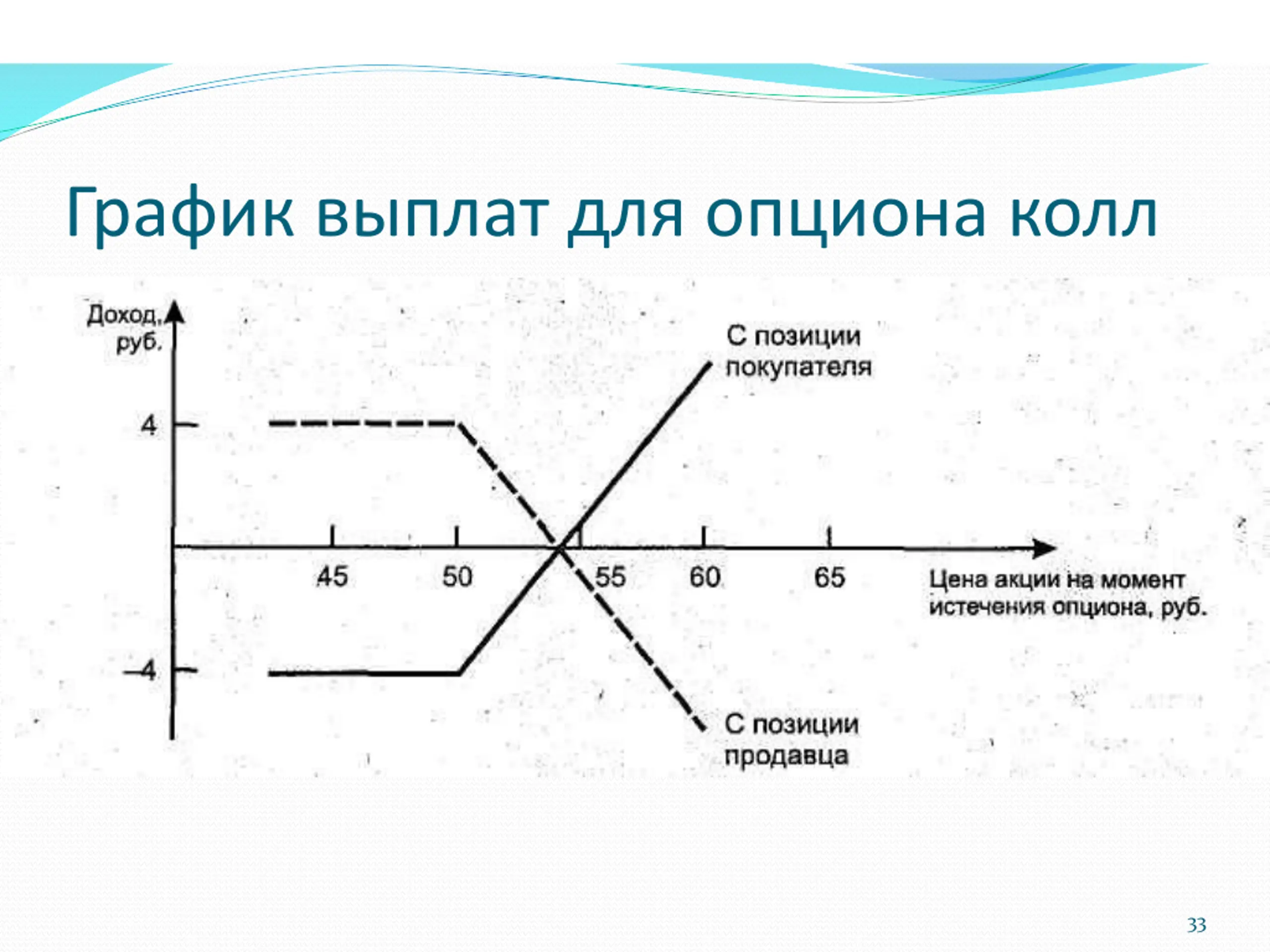 График выплат для опциона колл

Доход, руб.

С позиции покупателя

4

45

50

55

60

65

Цена акции на момент истечения опциона, руб.

–4

С позиции продавца

33